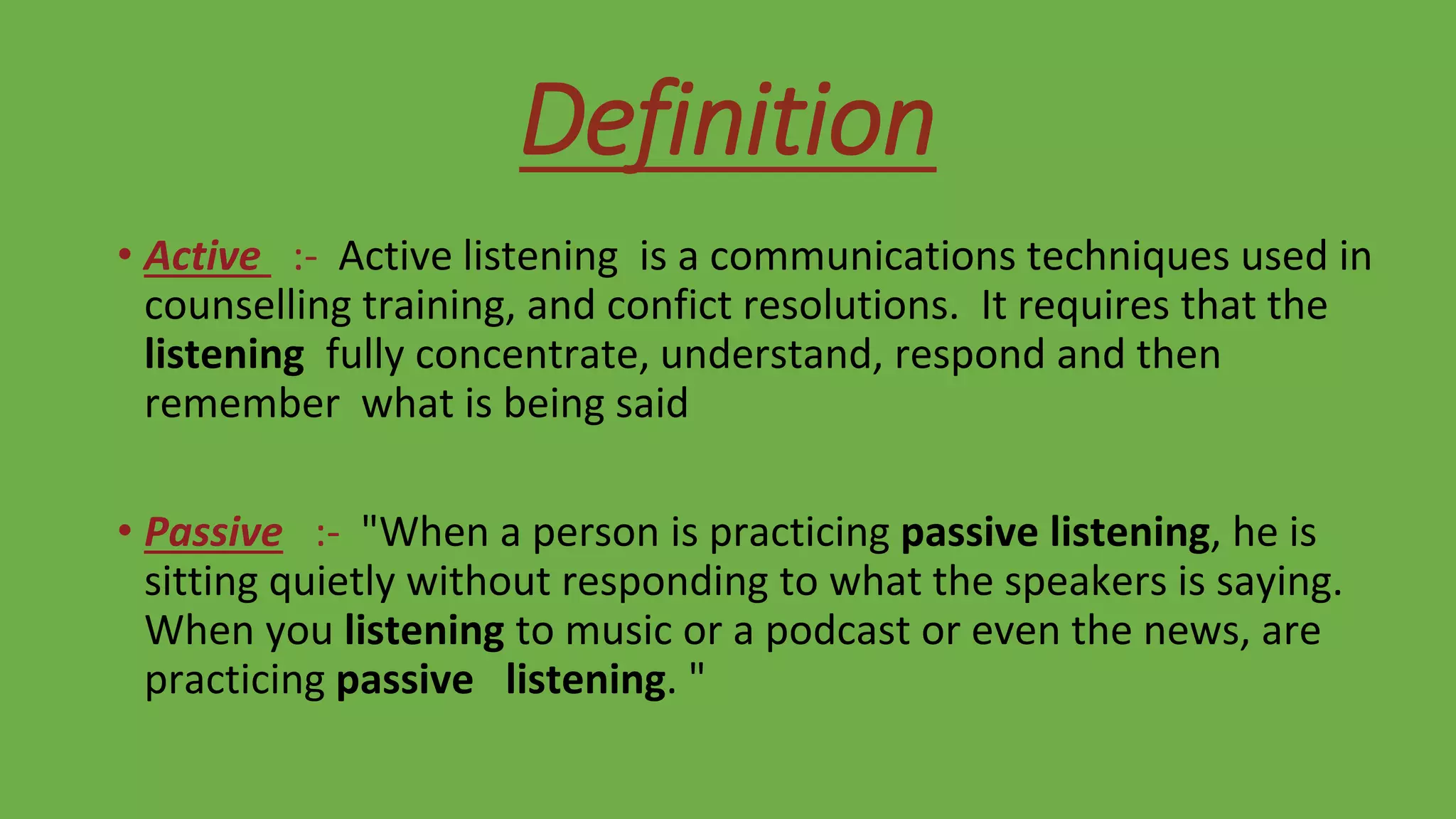 Definition

• Active :- Active listening is a communications techniques used in counselling training, and confict resolutions. It requires that the listening fully concentrate, understand, respond and then remember what is being said

• Passive :- "When a person is practicing passive listening, he is sitting quietly without responding to what the speakers is saying. When you listening to music or a podcast or even the news, are practicing passive listening. "